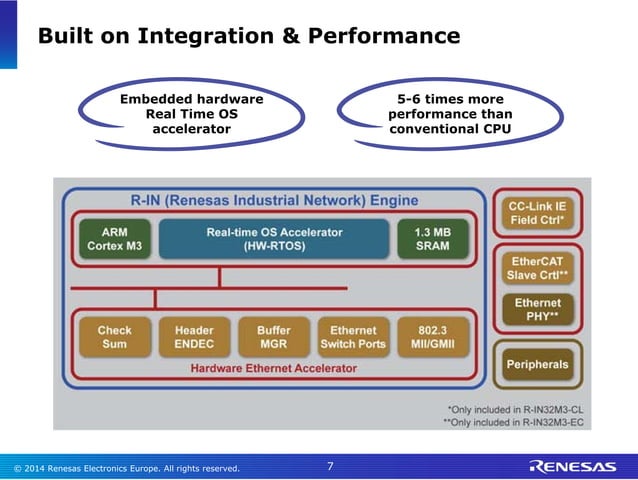 Built on Integration & Performance

Embedded hardware Real Time OS accelerator

5-6 times more performance than conventional CPU

R-IN (Renesas Industrial Network) Engine

ARM Cortex M3

Real-time OS Accelerator (HW-RTOS)

1.3 MB SRAM

Check Sum

Header ENDEC

Buffer MGR

Ethernet Switch Ports

802.3 MII/GMII

Hardware Ethernet Accelerator

CC-Link IE Field Ctrl*

EtherCAT Slave Crtl**

Ethernet PHY**

Peripherals

*Only included in R-IN32M3-CL
**Only included in R-IN32M3-EC

© 2014 Renesas Electronics Europe. All rights reserved.

7

RENESAS